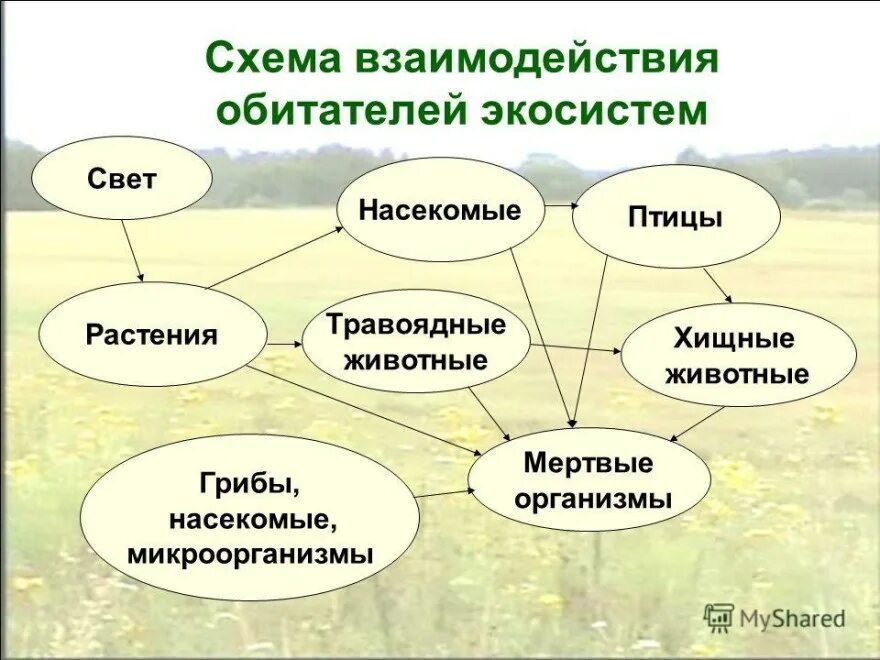 Схема взаимодействия обитателей экосистем

Свет

Насекомые

Птицы

Растения

Травоядные животные

Хищные животные

Грибы, насекомые, микроорганизмы

Мертвые организмы

MyShared